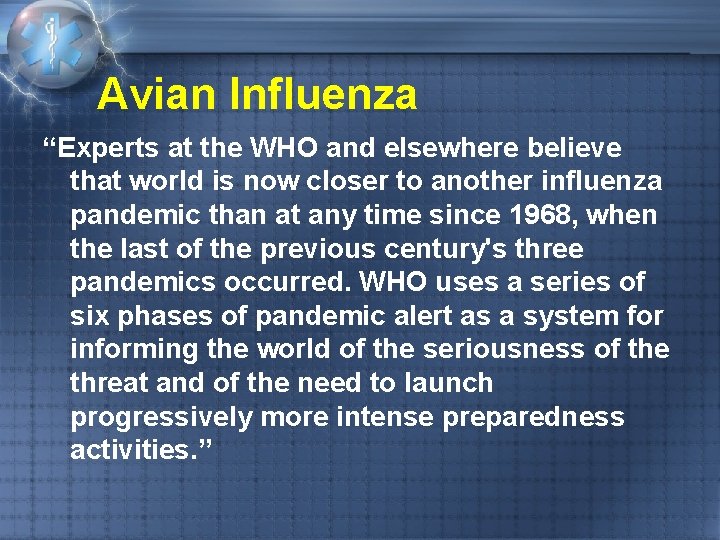 Avian Influenza

“Experts at the WHO and elsewhere believe that world is now closer to another influenza pandemic than at any time since 1968, when the last of the previous century's three pandemics occurred. WHO uses a series of six phases of pandemic alert as a system for informing the world of the seriousness of the threat and of the need to launch progressively more intense preparedness activities.”